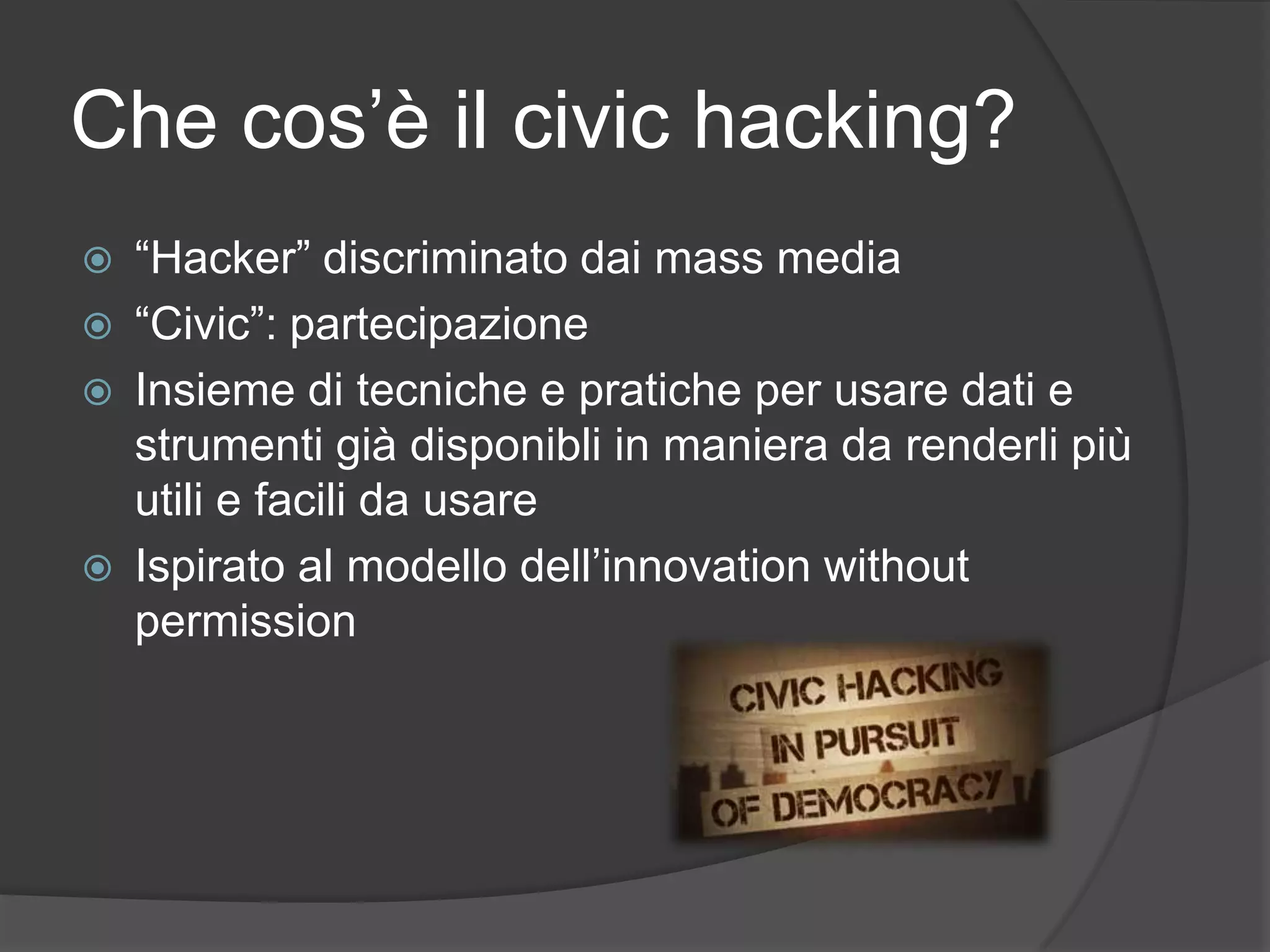 Che cos’è il civic hacking?

“Hacker” discriminato dai mass media

“Civic”: partecipazione

Insieme di tecniche e pratiche per usare dati e strumenti già disponibli in maniera da renderli più utili e facili da usare

Ispirato al modello dell’innovation without permission

CIVIC HACKING IN PURSUIT OF DEMOCRACY